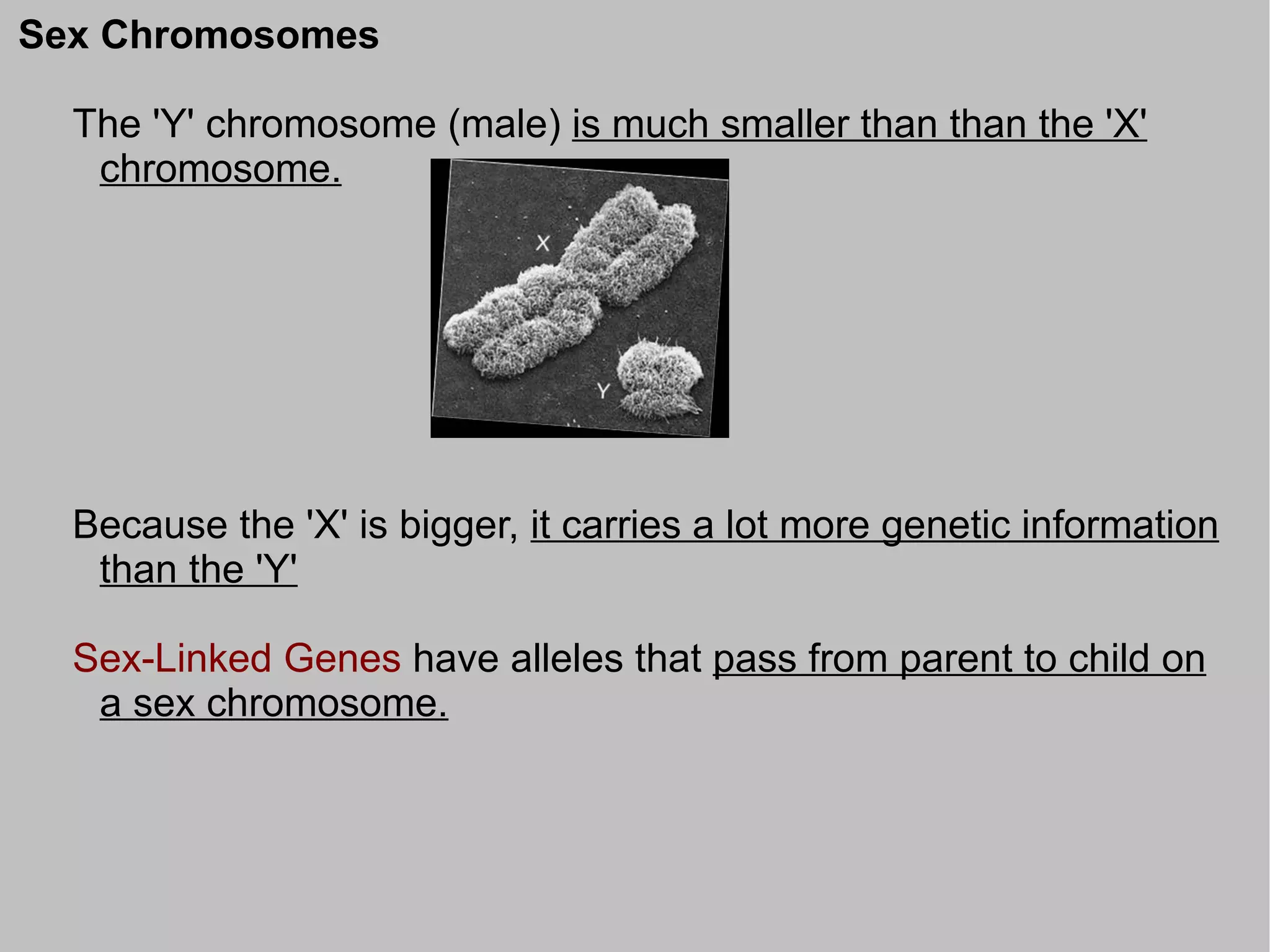 Sex Chromosomes

The 'Y' chromosome (male) is much smaller than than the 'X' chromosome.

X

Y

Because the 'X' is bigger, it carries a lot more genetic information than the 'Y'

Sex-Linked Genes have alleles that pass from parent to child on a sex chromosome.